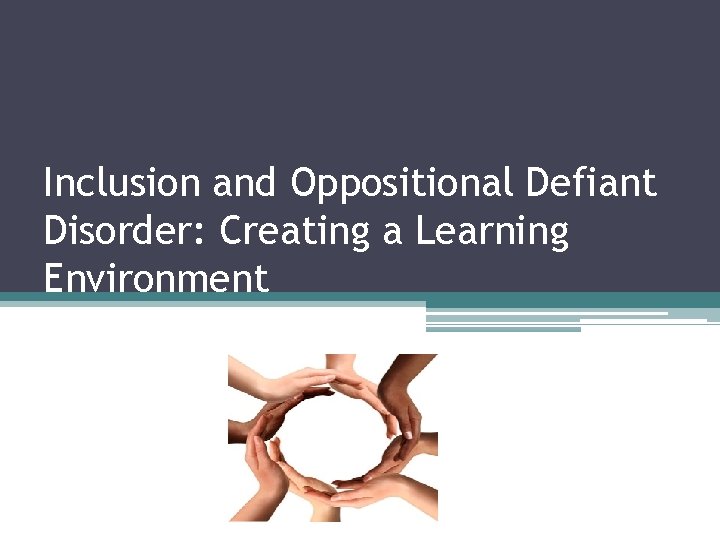 Inclusion and Oppositional Defiant Disorder: Creating a Learning Environment